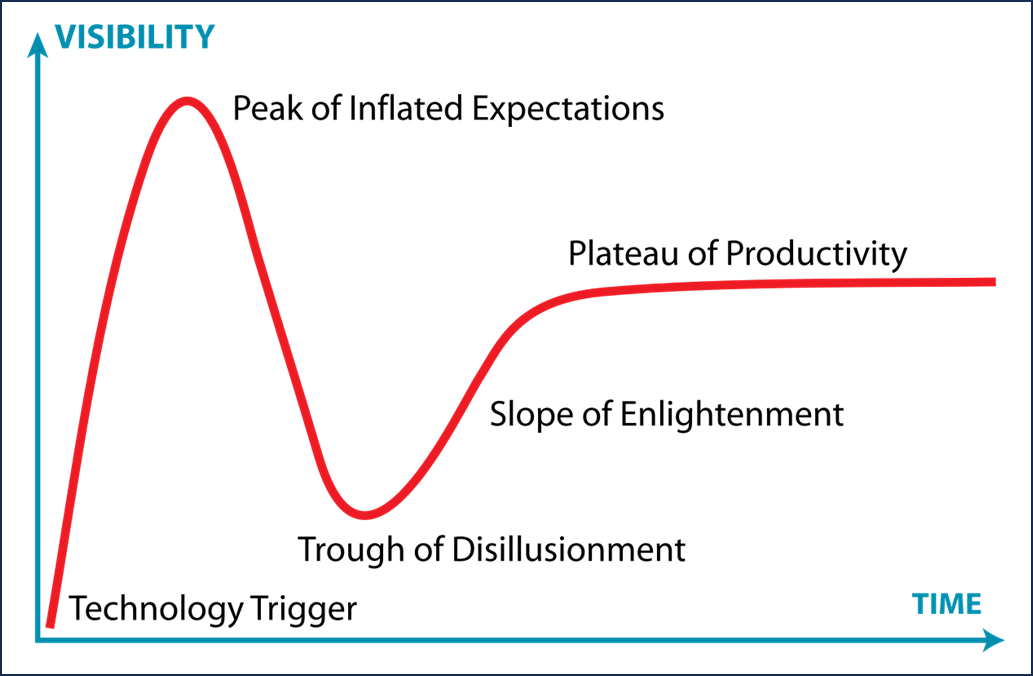 VISIBILITY

Peak of Inflated Expectations

Plateau of Productivity

Slope of Enlightenment

Trough of Disillusionment

Technology Trigger

TIME